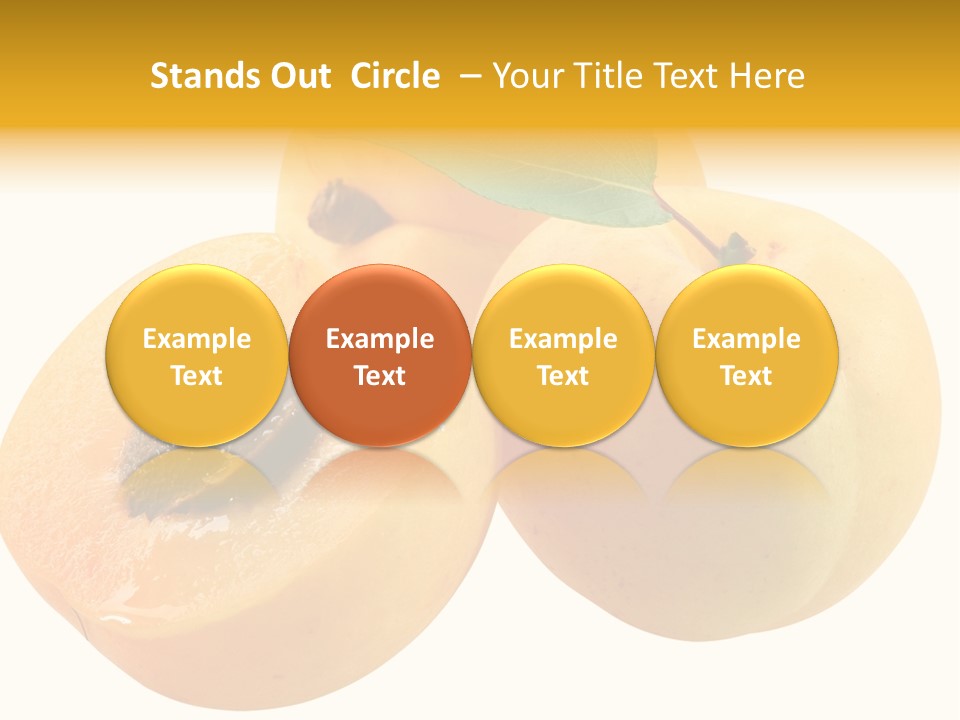 Stands Out Circle – Your Title Text Here

Example Text

Example Text

Example Text

Example Text